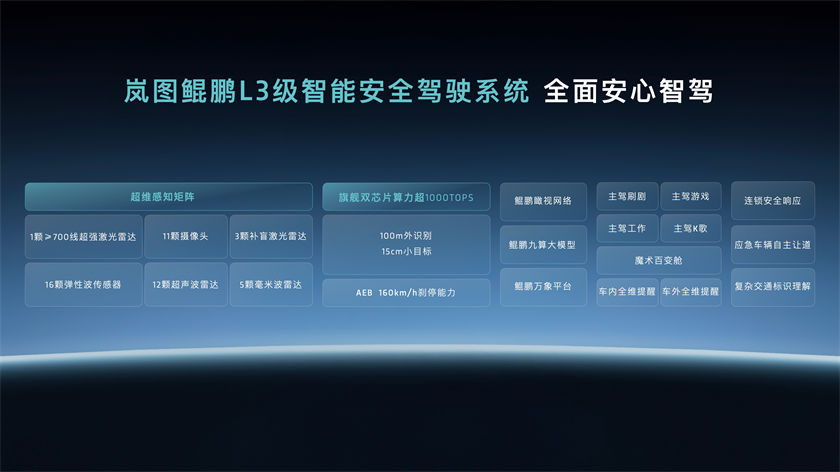 岚图鲲鹏L3级智能安全驾驶系统 全面安心智驾

超维感知矩阵

1颗≥700线超强激光雷达

11颗摄像头

3颗补盲激光雷达

16颗弹性波传感器

12颗超声波雷达

5颗毫米波雷达

旗舰双芯片算力超1000TOPS

100m外识别
15cm小目标

AEB 160km/h刹停能力

鲲鹏瞰视网络

鲲鹏九算大模型

鲲鹏万象平台

主驾刷剧

主驾游戏

主驾工作

主驾K歌

魔术百变舱

车内全维提醒

车外全维提醒

连锁安全响应

应急车辆自主让道

复杂交通标识理解